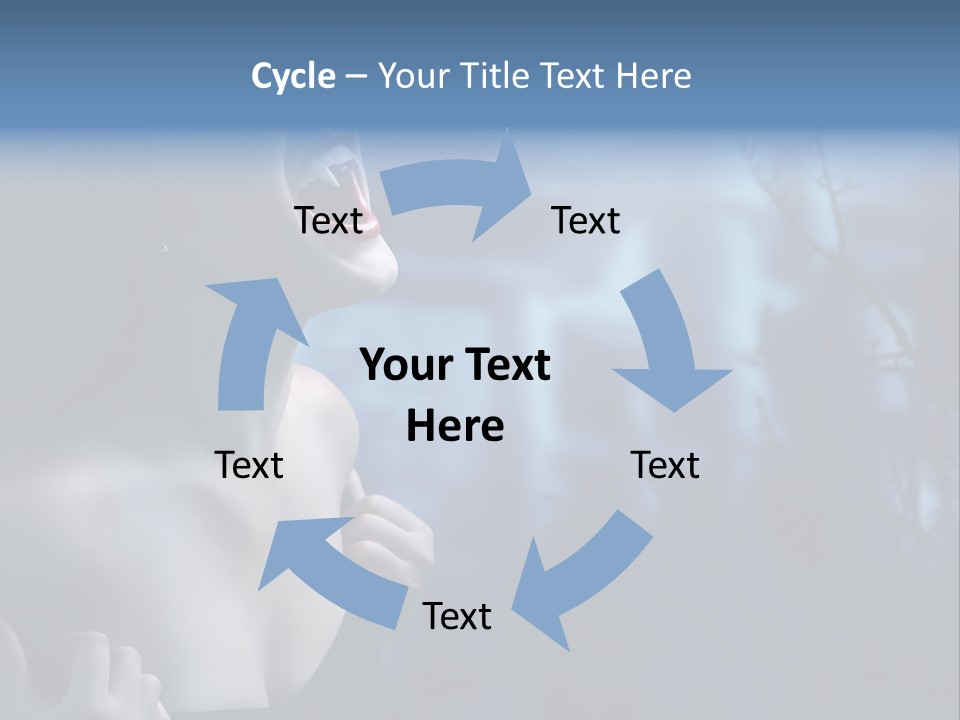 Cycle – Your Title Text Here

Text

Text

Your Text Here

Text

Text

Text